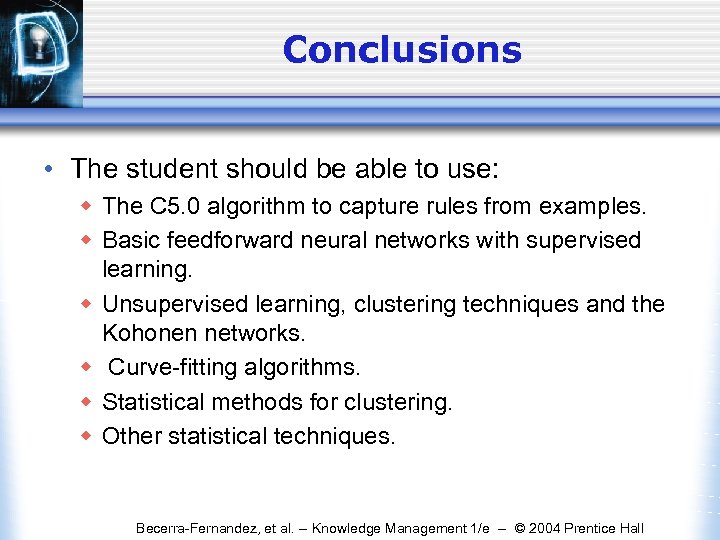 Conclusions

• The student should be able to use:
  ◆ The C5.0 algorithm to capture rules from examples.
  ◆ Basic feedforward neural networks with supervised learning.
  ◆ Unsupervised learning, clustering techniques and the Kohonen networks.
  ◆ Curve-fitting algorithms.
  ◆ Statistical methods for clustering.
  ◆ Other statistical techniques.

Becerra-Fernandez, et al. – Knowledge Management 1/e – © 2004 Prentice Hall